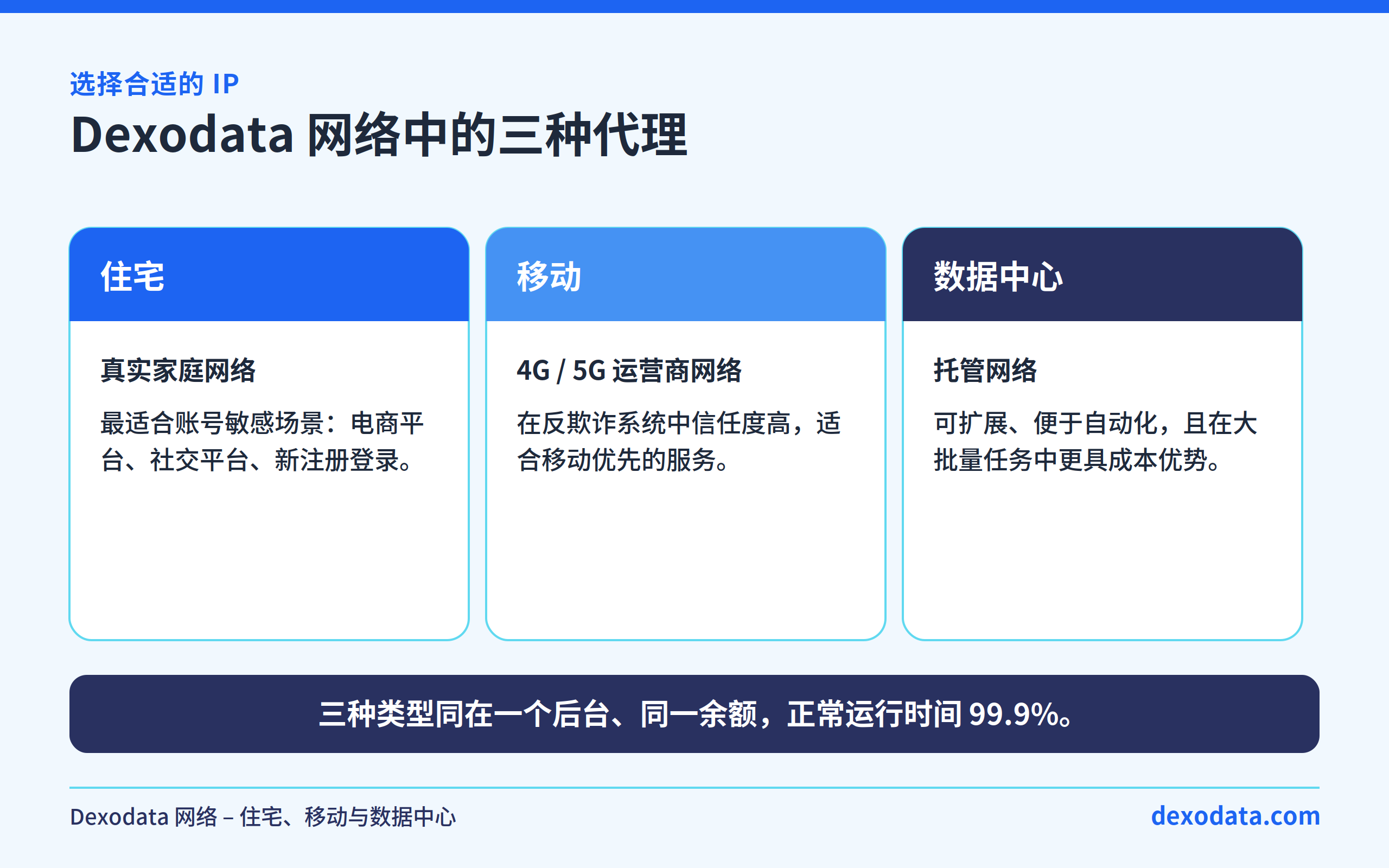 选择合适的 IP

Dexodata 网络中的三种代理

住宅

真实家庭网络

最适合账号敏感场景：电商平台、社交平台、新注册登录。

移动

4G / 5G 运营商网络

在反欺诈系统中信任度高，适合移动优先的服务。

数据中心

托管网络

可扩展、便于自动化，且在大批量任务中更具成本优势。

三种类型同在一个后台、同一余额，正常运行时间 99.9%。

Dexodata 网络 – 住宅、移动与数据中心

dexodata.com